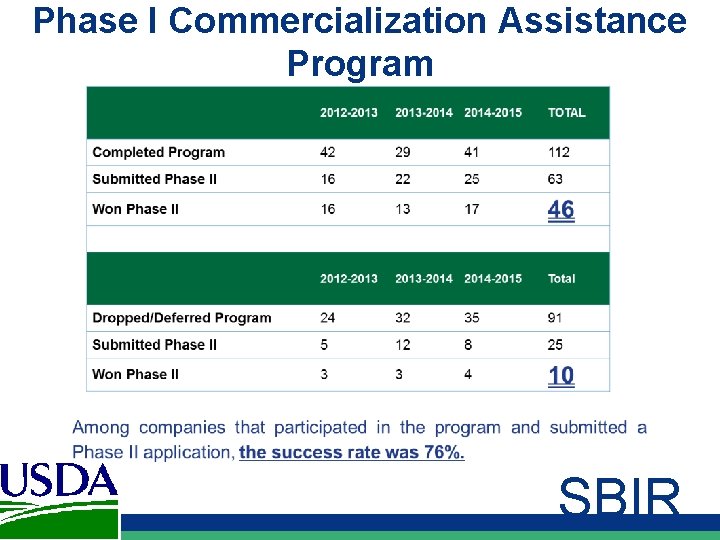 Phase I Commercialization Assistance Program

| | 2012-2013 | 2013-2014 | 2014-2015 | TOTAL |
|---|---|---|---|---|
| Completed Program | 42 | 29 | 41 | 112 |
| Submitted Phase II | 16 | 22 | 25 | 63 |
| Won Phase II | 16 | 13 | 17 | 46 |

| | 2012-2013 | 2013-2014 | 2014-2015 | Total |
|---|---|---|---|---|
| Dropped/Deferred Program | 24 | 32 | 35 | 91 |
| Submitted Phase II | 5 | 12 | 8 | 25 |
| Won Phase II | 3 | 3 | 4 | 10 |

Among companies that participated in the program and submitted a Phase II application, the success rate was 76%.

USDA

SBIR